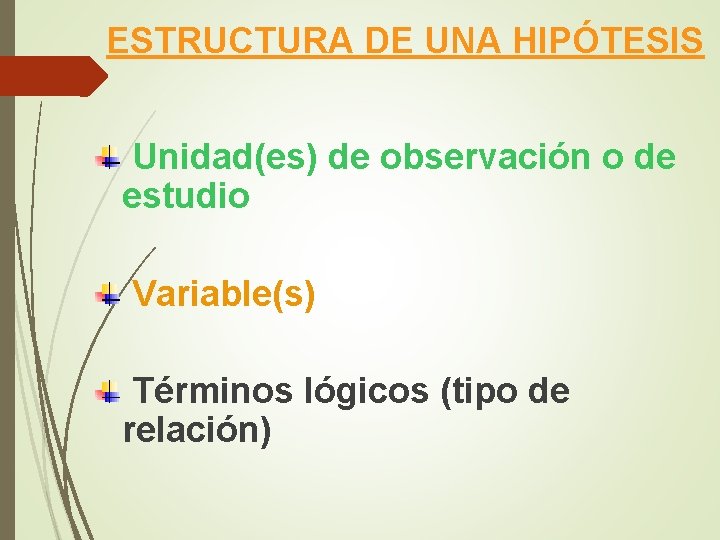 ESTRUCTURA DE UNA HIPÓTESIS

Unidad(es) de observación o de estudio

Variable(s)

Términos lógicos (tipo de relación)